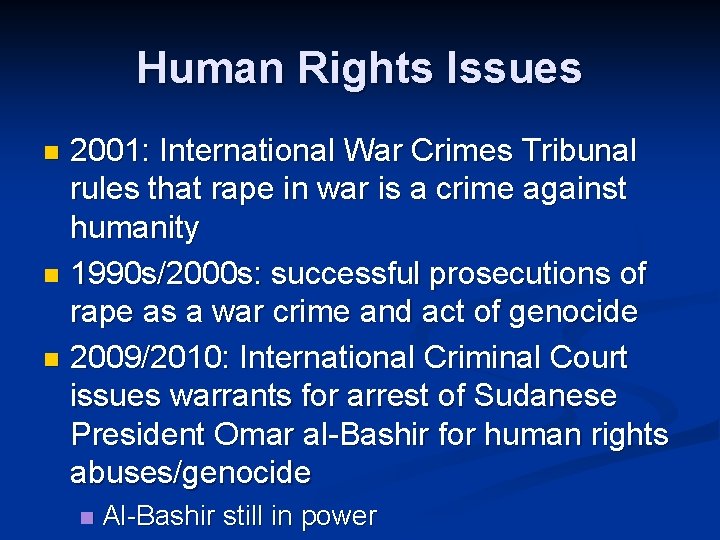 Human Rights Issues

- 2001: International War Crimes Tribunal rules that rape in war is a crime against humanity
- 1990s/2000s: successful prosecutions of rape as a war crime and act of genocide
- 2009/2010: International Criminal Court issues warrants for arrest of Sudanese President Omar al-Bashir for human rights abuses/genocide
  - Al-Bashir still in power